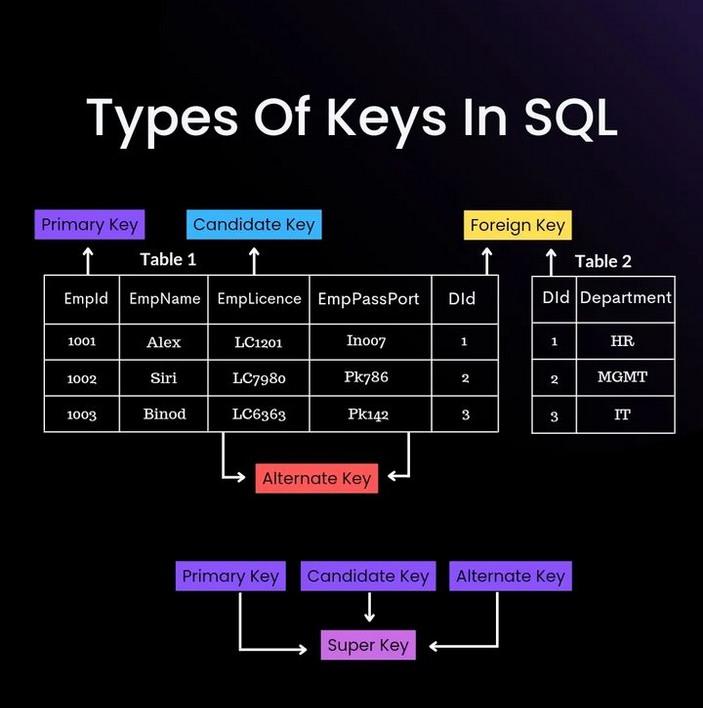 Types Of Keys In SQL

Primary Key

Candidate Key

Foreign Key

Table 1

| EmpId | EmpName | EmpLicence | EmpPassPort | DId |
|---|---|---|---|---|
| 1001 | Alex | LC1201 | In007 | 1 |
| 1002 | Siri | LC7980 | Pk786 | 2 |
| 1003 | Binod | LC6363 | Pk142 | 3 |

Table 2

| DId | Department |
|---|---|
| 1 | HR |
| 2 | MGMT |
| 3 | IT |

Alternate Key

Primary Key

Candidate Key

Alternate Key

Super Key